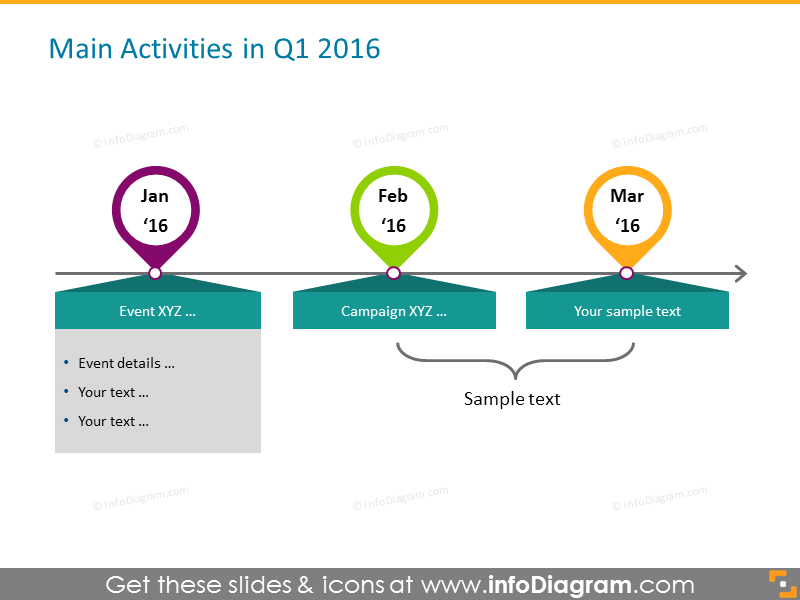 Main Activities in Q1 2016

© infoDiagram.com © infoDiagram.com © infoDiagram.com

Jan ‘16

Feb ‘16

Mar ‘16

Event XYZ …

Campaign XYZ …

Your sample text

- Event details …
- Your text …
- Your text …

Sample text

© infoDiagram.com © infoDiagram.com © infoDiagram.com

Get these slides & icons at www.infoDiagram.com